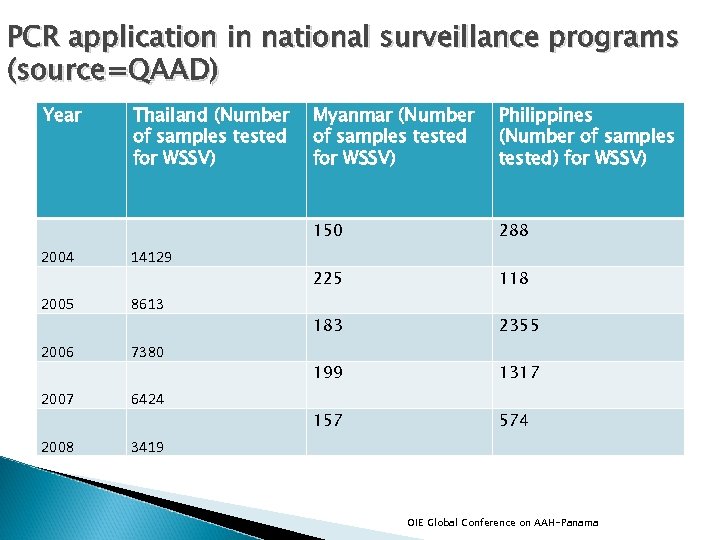 PCR application in national surveillance programs (source=QAAD)

| Year | Thailand (Number of samples tested for WSSV) | Myanmar (Number of samples tested for WSSV) | Philippines (Number of samples tested) for WSSV) |
|---|---|---|---|
| 2004 | 14129 | 150 | 288 |
| 2005 | 8613 | 225 | 118 |
| 2006 | 7380 | 183 | 2355 |
| 2007 | 6424 | 199 | 1317 |
| 2008 | 3419 | 157 | 574 |

OIE Global Conference on AAH-Panama